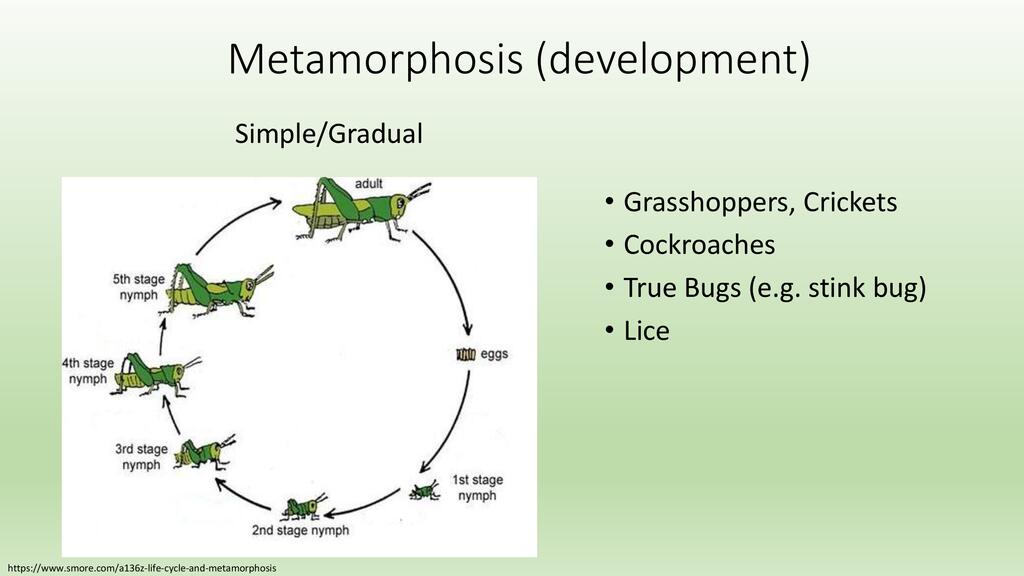 Metamorphosis (development)

Simple/Gradual

adult

eggs

1st stage nymph

2nd stage nymph

3rd stage nymph

4th stage nymph

5th stage nymph

• Grasshoppers, Crickets
• Cockroaches
• True Bugs (e.g. stink bug)
• Lice

https://www.smore.com/a136z-life-cycle-and-metamorphosis